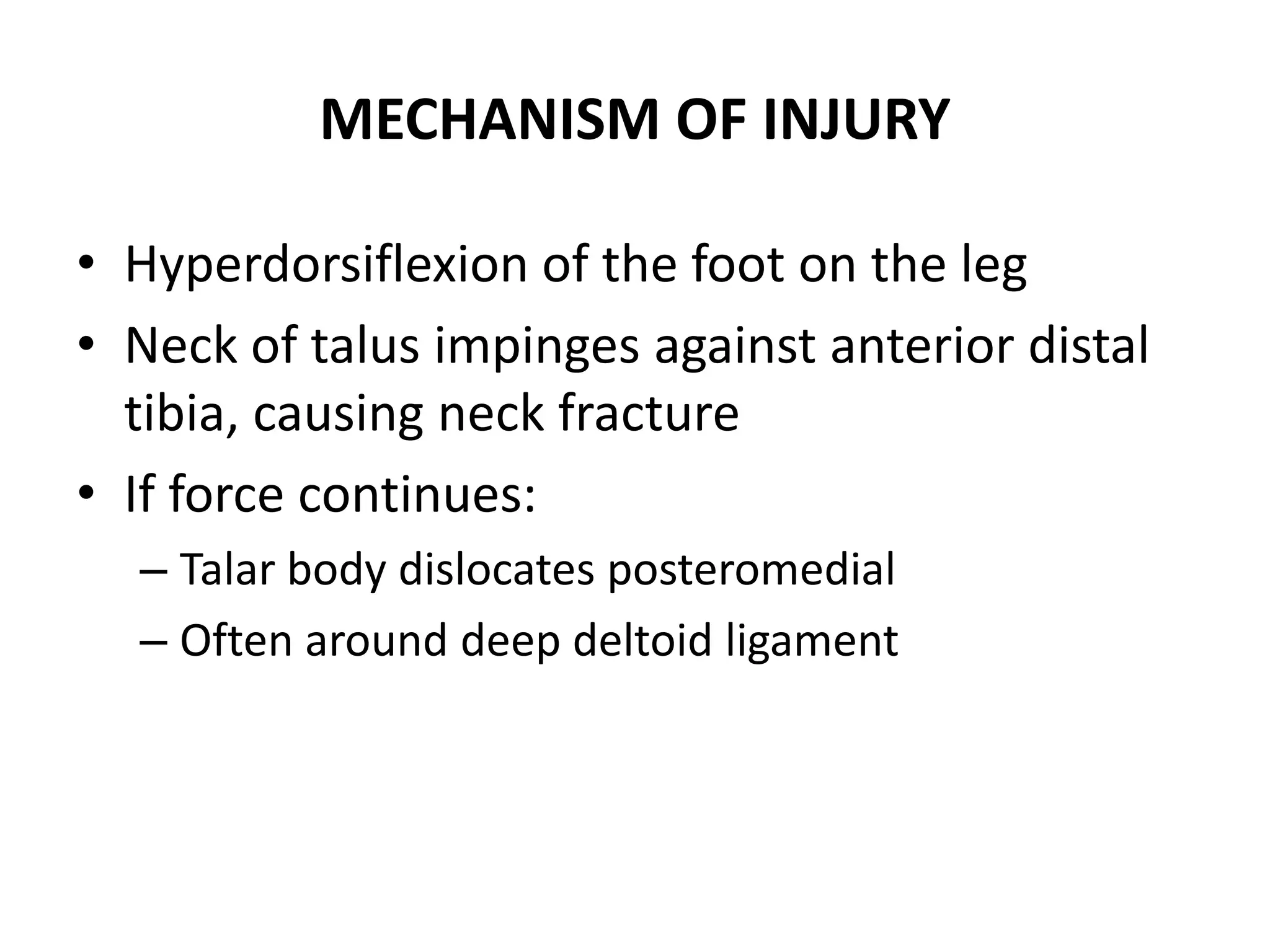 MECHANISM OF INJURY

• Hyperdorsiflexion of the foot on the leg
• Neck of talus impinges against anterior distal tibia, causing neck fracture
• If force continues:
  – Talar body dislocates posteromedial
  – Often around deep deltoid ligament